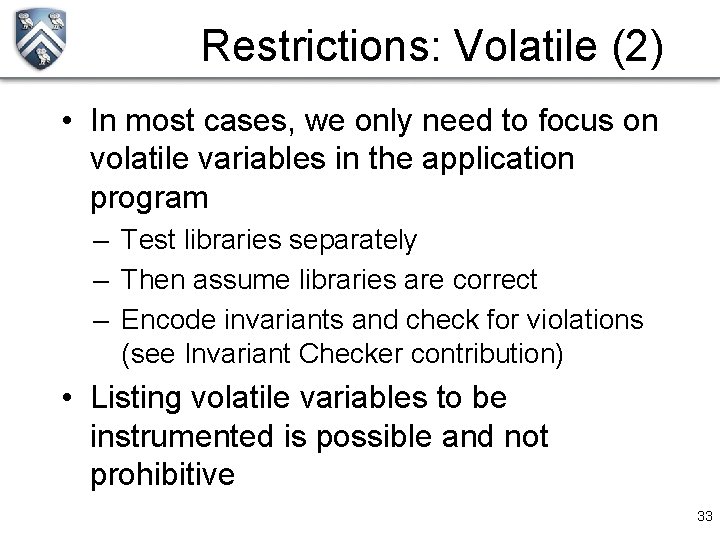 Restrictions: Volatile (2)

• In most cases, we only need to focus on volatile variables in the application program

– Test libraries separately

– Then assume libraries are correct

– Encode invariants and check for violations (see Invariant Checker contribution)

• Listing volatile variables to be instrumented is possible and not prohibitive

33